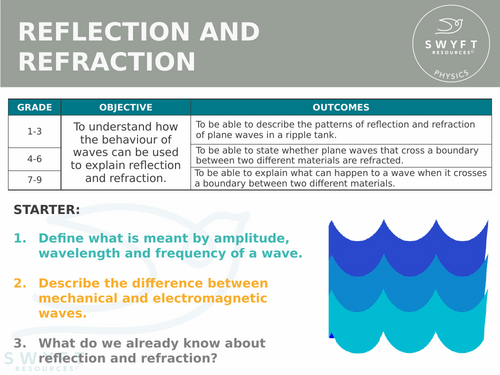 REFLECTION AND REFRACTION

SWYFT RESOURCES© PHYSICS

| GRADE | OBJECTIVE | OUTCOMES |
|---|---|---|
| 1-3 | To understand how the behaviour of waves can be used to explain reflection and refraction. | To be able to describe the patterns of reflection and refraction of plane waves in a ripple tank. |
| 4-6 | | To be able to state whether plane waves that cross a boundary between two different materials are refracted. |
| 7-9 | | To be able to explain what can happen to a wave when it crosses a boundary between two different materials. |

STARTER:

1. Define what is meant by amplitude, wavelength and frequency of a wave.

2. Describe the difference between mechanical and electromagnetic waves.

3. What do we already know about reflection and refraction?

SWYFT RESOURCES©